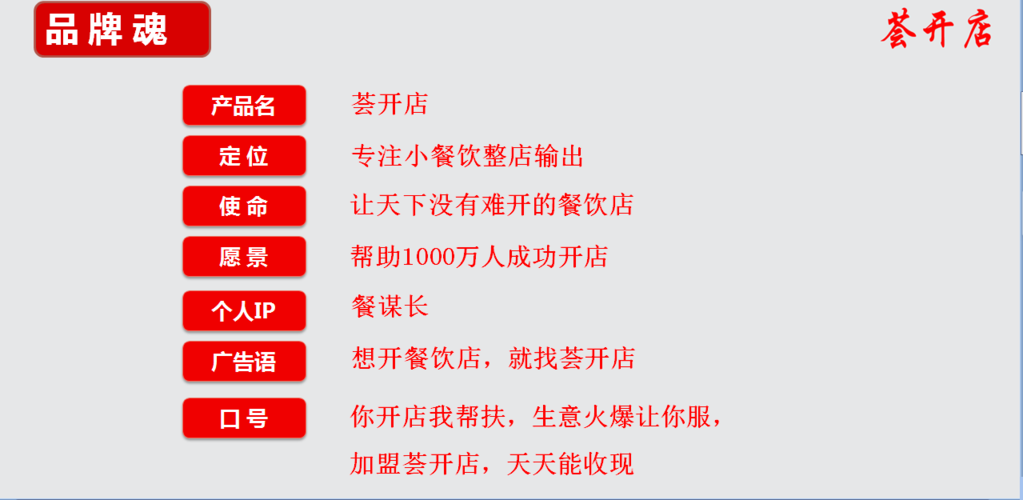 品牌魂

荟开店

产品名 荟开店

定位 专注小餐饮整店输出

使命 让天下没有难开的餐饮店

愿景 帮助1000万人成功开店

个人IP 餐谋长

广告语 想开餐饮店，就找荟开店

口号 你开店我帮扶，生意火爆让你服，加盟荟开店，天天能收现